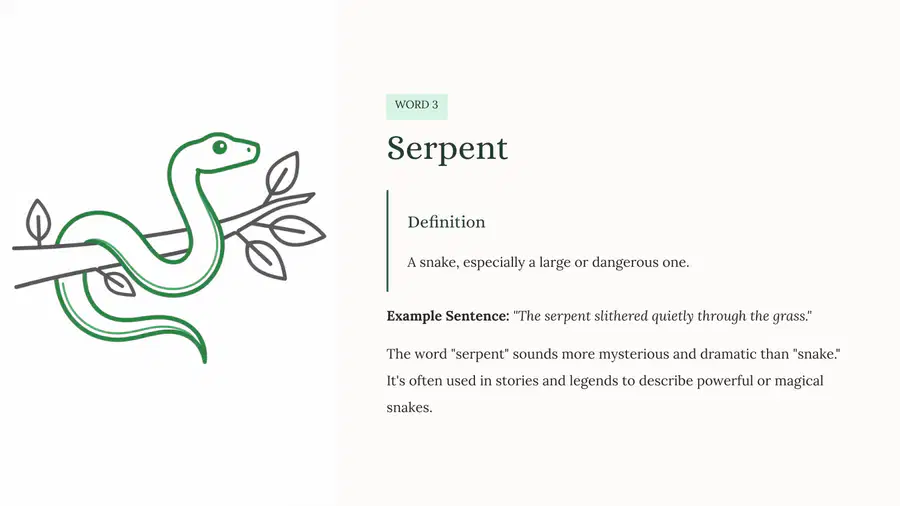 WORD 3

Serpent

Definition

A snake, especially a large or dangerous one.

Example Sentence: "The serpent slithered quietly through the grass."

The word "serpent" sounds more mysterious and dramatic than "snake." It's often used in stories and legends to describe powerful or magical snakes.